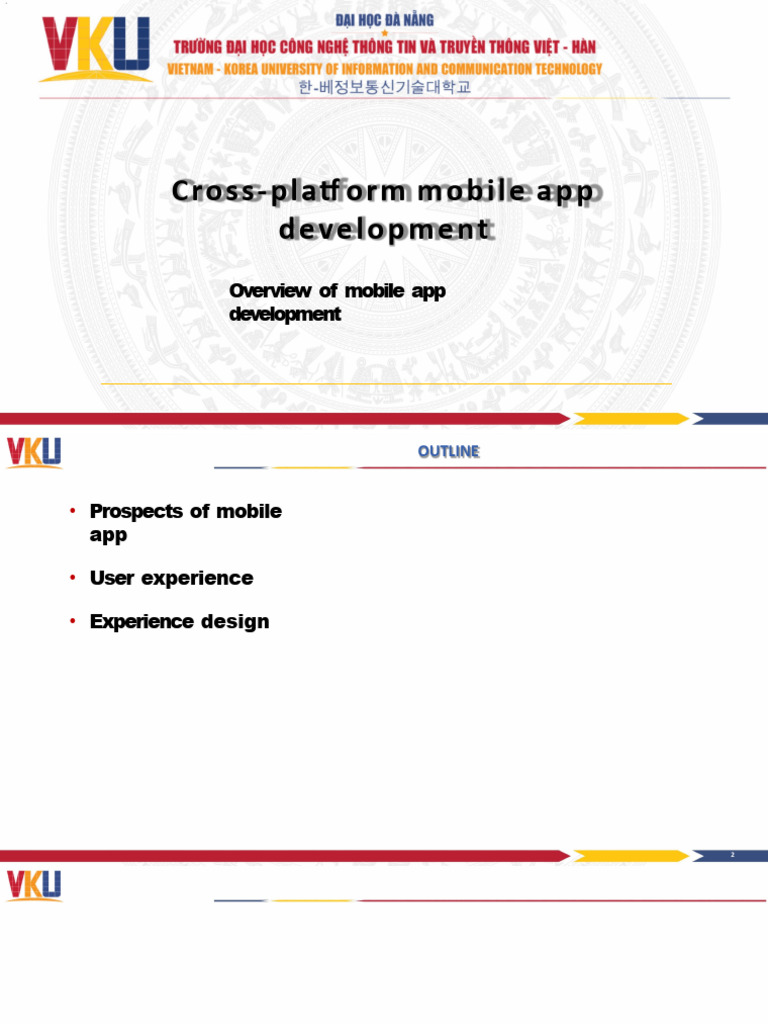 VKU

ĐẠI HỌC ĐÀ NẴNG

TRƯỜNG ĐẠI HỌC CÔNG NGHỆ THÔNG TIN VÀ TRUYỀN THÔNG VIỆT - HÀN

VIETNAM - KOREA UNIVERSITY OF INFORMATION AND COMMUNICATION TECHNOLOGY

한-베정보통신기술대학교

Cross-platform mobile app development

Overview of mobile app development

VKU

OUTLINE

• Prospects of mobile app

• User experience

• Experience design

2

VKU